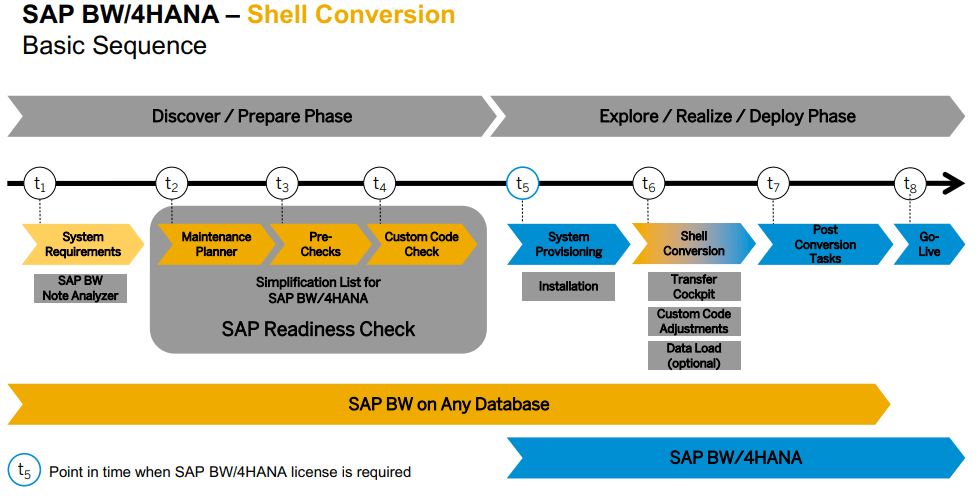 SAP BW/4HANA – Shell Conversion
Basic Sequence

Discover / Prepare Phase

Explore / Realize / Deploy Phase

$t_1$ $t_2$ $t_3$ $t_4$ $t_5$ $t_6$ $t_7$ $t_8$

System Requirements

SAP BW Note Analyzer

Maintenance Planner

Pre-Checks

Custom Code Check

Simplification List for SAP BW/4HANA

SAP Readiness Check

System Provisioning

Installation

Shell Conversion

Transfer Cockpit

Custom Code Adjustments

Data Load (optional)

Post Conversion Tasks

Go-Live

SAP BW on Any Database

SAP BW/4HANA

$t_5$ Point in time when SAP BW/4HANA license is required